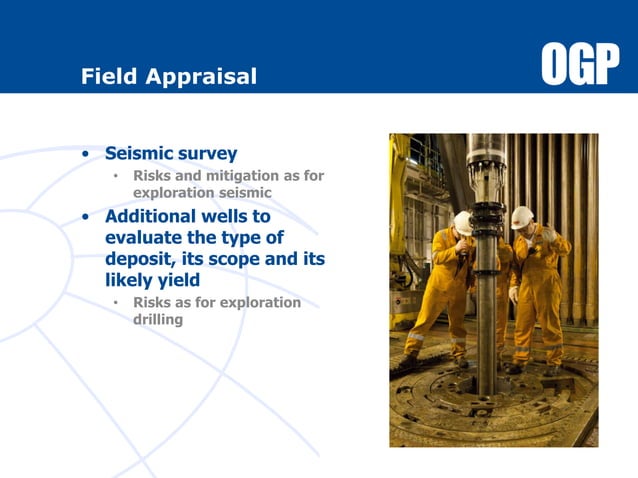 Field Appraisal

OGP

• Seismic survey
  • Risks and mitigation as for exploration seismic
• Additional wells to evaluate the type of deposit, its scope and its likely yield
  • Risks as for exploration drilling